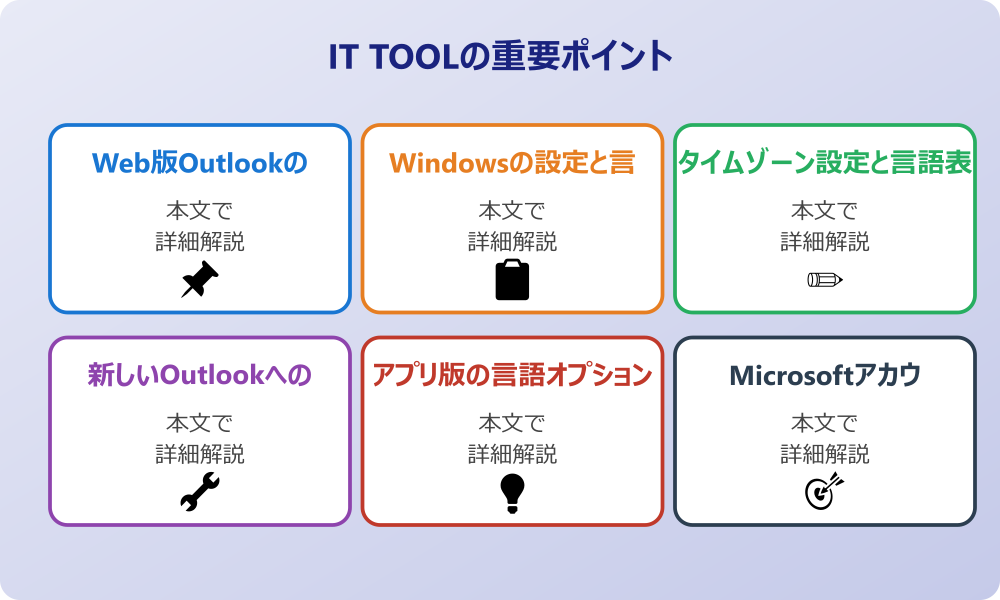 IT TOOLの重要ポイント

Web版Outlookの

本文で
詳細解説

Windowsの設定と言

本文で
詳細解説

タイムゾーン設定と言語表

本文で
詳細解説

新しいOutlookへの

本文で
詳細解説

アプリ版の言語オプション

本文で
詳細解説

Microsoftアカウ

本文で
詳細解説